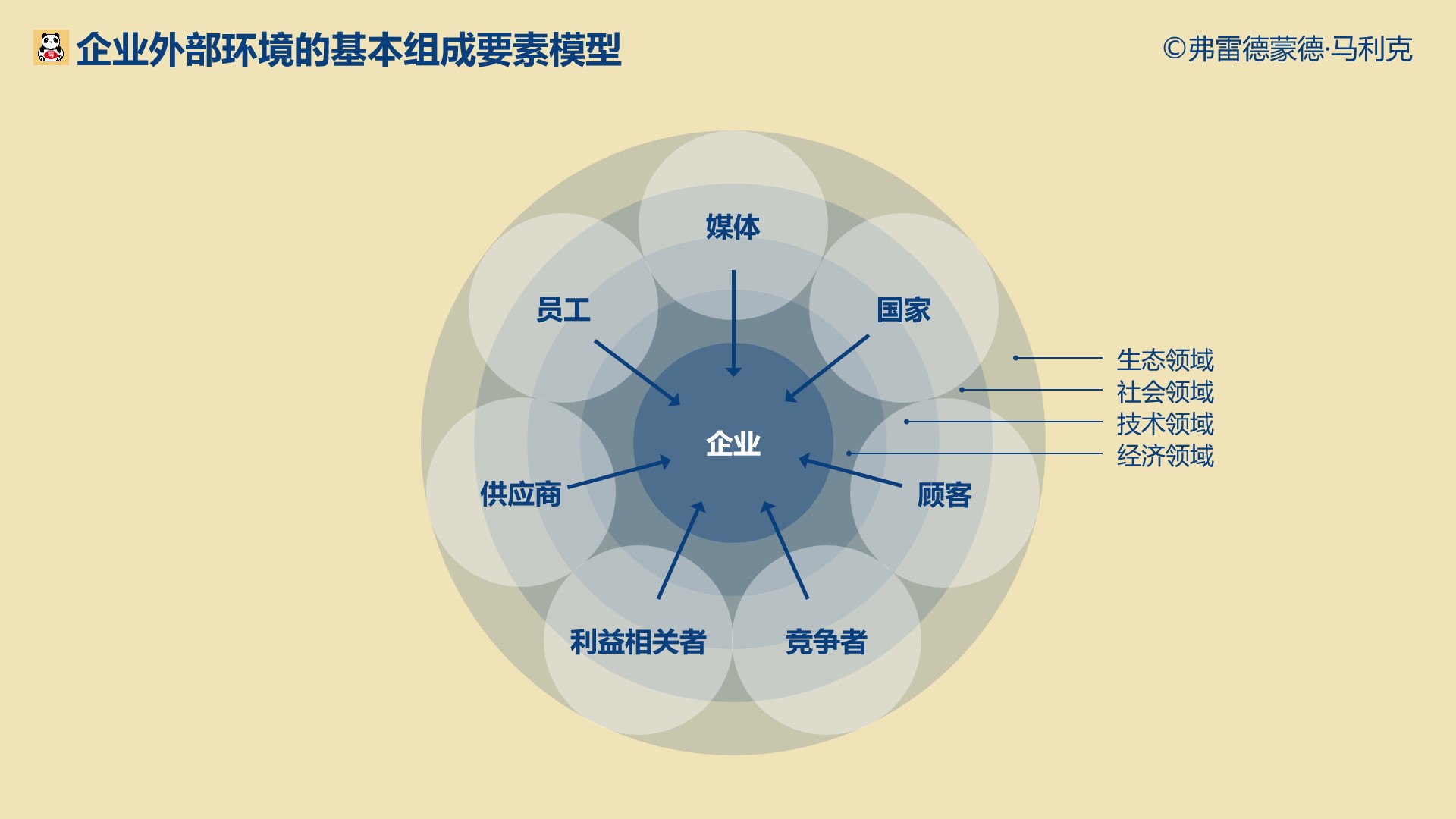 企业外部环境的基本组成要素模型

©弗雷德蒙德·马利克

媒体

员工

国家

企业

供应商

顾客

利益相关者

竞争者

生态领域
社会领域
技术领域
经济领域